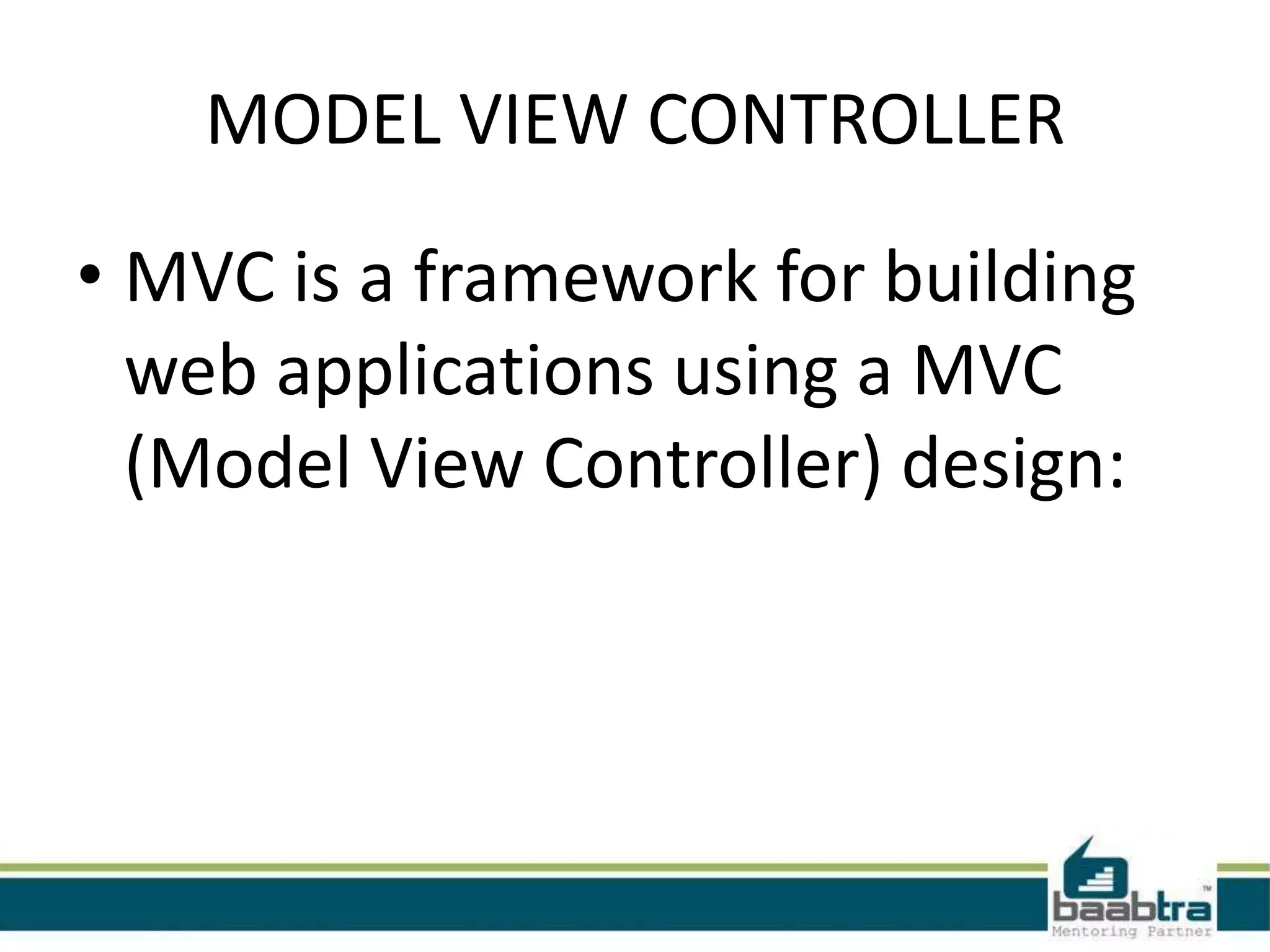 MODEL VIEW CONTROLLER

• MVC is a framework for building web applications using a MVC (Model View Controller) design:

baabtra™
Mentoring Partner